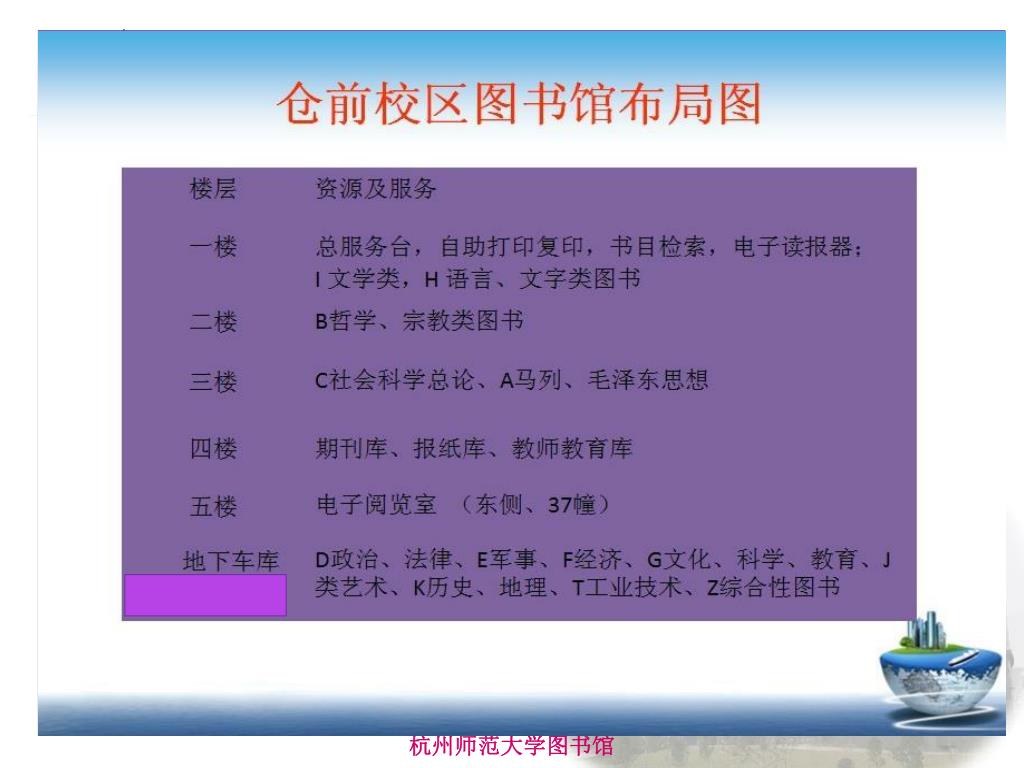 仓前校区图书馆布局图

| 楼层 | 资源及服务 |
|---|---|
| 一楼 | 总服务台，自助打印复印，书目检索，电子读报器；I 文学类，H 语言、文字类图书 |
| 二楼 | B哲学、宗教类图书 |
| 三楼 | C社会科学总论、A马列、毛泽东思想 |
| 四楼 | 期刊库、报纸库、教师教育库 |
| 五楼 | 电子阅览室 （东侧、37幢） |
| 地下车库 | D政治、法律、E军事、F经济、G文化、科学、教育、J类艺术、K历史、地理、T工业技术、Z综合性图书 |

杭州师范大学图书馆